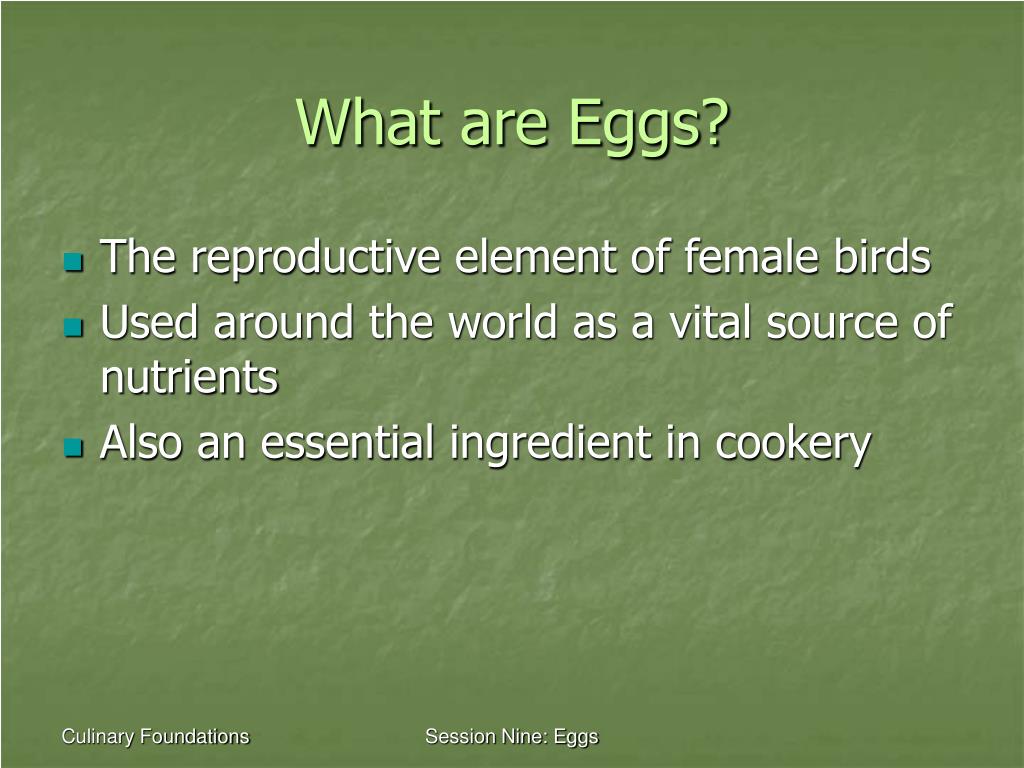 What are Eggs?

- The reproductive element of female birds
- Used around the world as a vital source of nutrients
- Also an essential ingredient in cookery

Culinary Foundations

Session Nine: Eggs